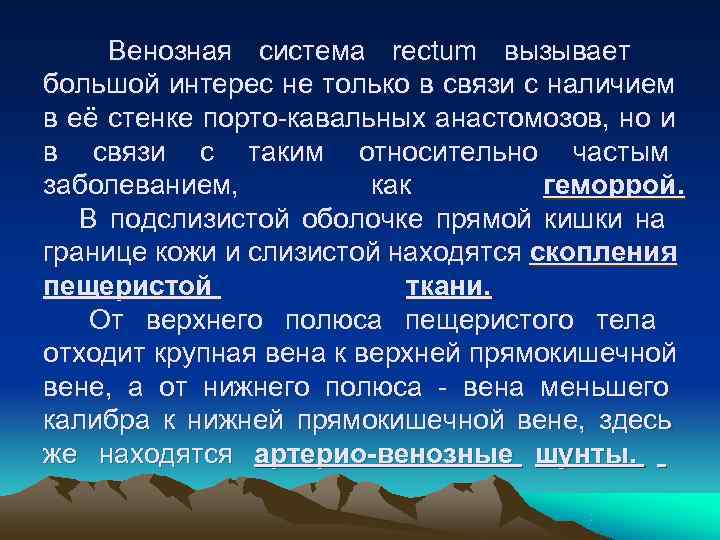 Венозная система rectum вызывает большой интерес не только в связи с наличием в её стенке порто-кавальных анастомозов, но и в связи с таким относительно частым заболеванием, как геморрой.

В подслизистой оболочке прямой кишки на границе кожи и слизистой находятся скопления пещеристой ткани.

От верхнего полюса пещеристого тела отходит крупная вена к верхней прямокишечной вене, а от нижнего полюса - вена меньшего калибра к нижней прямокишечной вене, здесь же находятся артерио-венозные шунты.